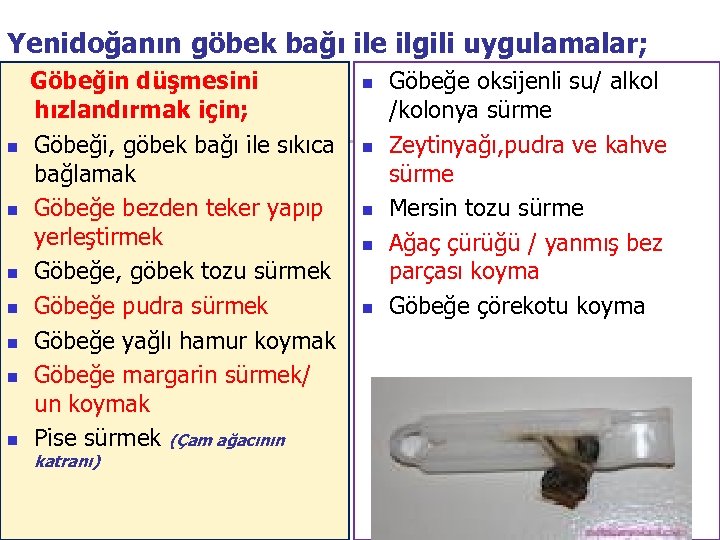 Yenidoğanın göbek bağı ile ilgili uygulamalar;

Göbeğin düşmesini hızlandırmak için;

- Göbeği, göbek bağı ile sıkıca bağlamak
- Göbeğe bezden teker yapıp yerleştirmek
- Göbeğe, göbek tozu sürmek
- Göbeğe pudra sürmek
- Göbeğe yağlı hamur koymak
- Göbeğe margarin sürmek/ un koymak
- Pise sürmek (Çam ağacının katranı)

- Göbeğe oksijenli su/ alkol /kolonya sürme
- Zeytinyağı,pudra ve kahve sürme
- Mersin tozu sürme
- Ağaç çürüğü / yanmış bez parçası koyma
- Göbeğe çörekotu koyma